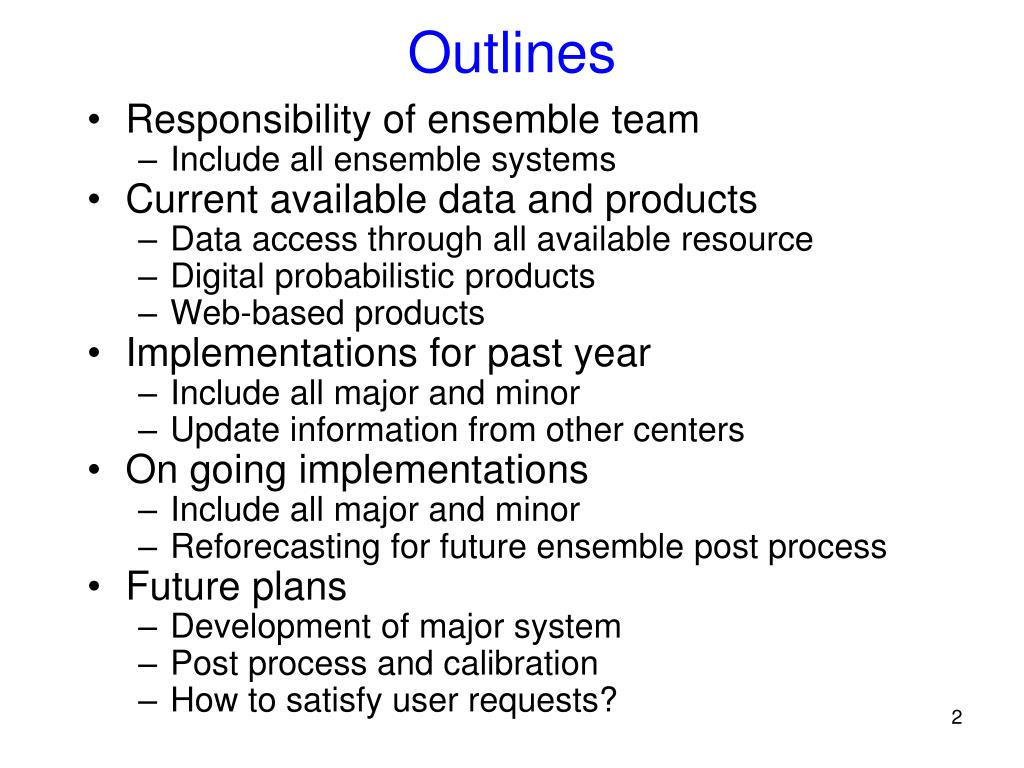 Outlines

• Responsibility of ensemble team
– Include all ensemble systems
• Current available data and products
– Data access through all available resource
– Digital probabilistic products
– Web-based products
• Implementations for past year
– Include all major and minor
– Update information from other centers
• On going implementations
– Include all major and minor
– Reforecasting for future ensemble post process
• Future plans
– Development of major system
– Post process and calibration
– How to satisfy user requests?

2